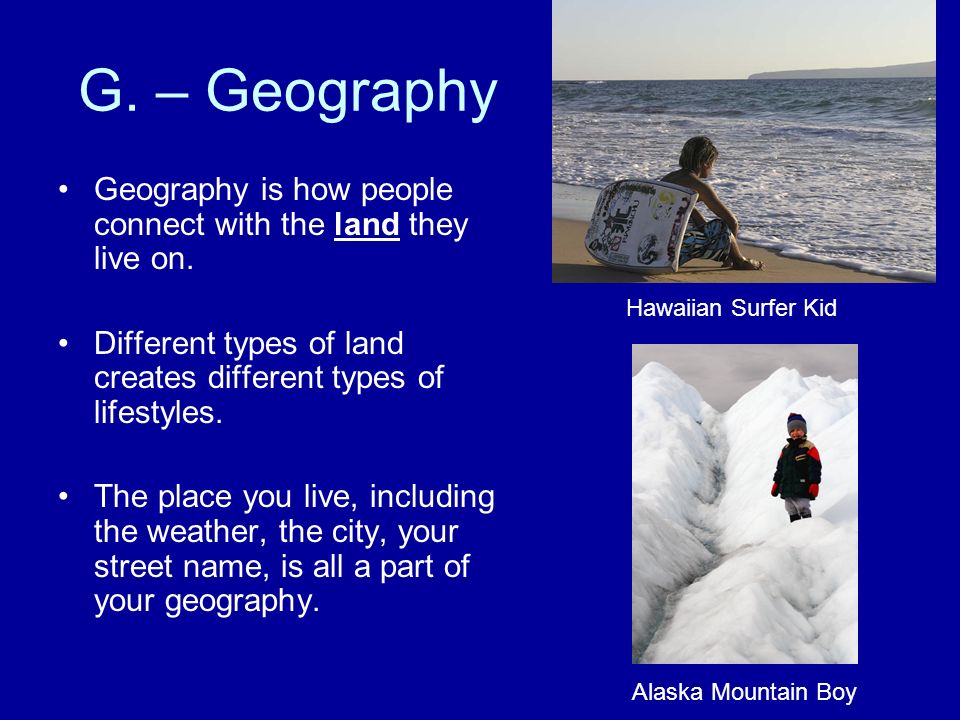 G. – Geography

• Geography is how people connect with the land they live on.

• Different types of land creates different types of lifestyles.

• The place you live, including the weather, the city, your street name, is all a part of your geography.

Hawaiian Surfer Kid

Alaska Mountain Boy